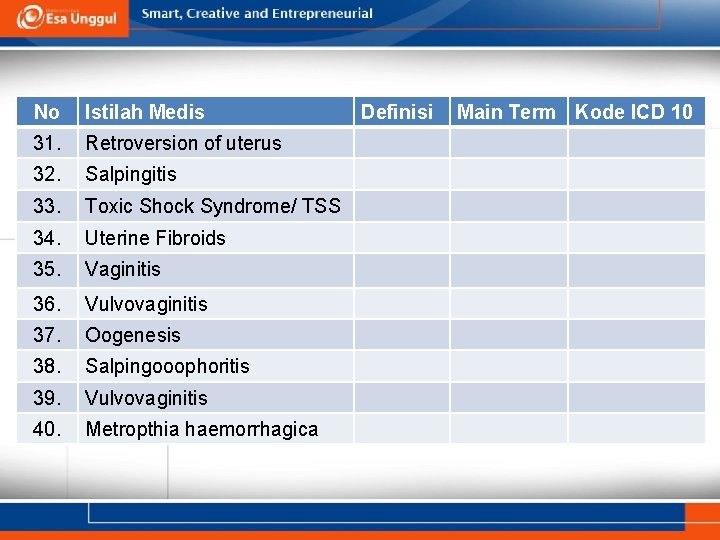 Esa Unggul
Smart, Creative and Entrepreneurial

| No | Istilah Medis | Definisi | Main Term | Kode ICD 10 |
|---|---|---|---|---|
| 31. | Retroversion of uterus | | | |
| 32. | Salpingitis | | | |
| 33. | Toxic Shock Syndrome/ TSS | | | |
| 34. | Uterine Fibroids | | | |
| 35. | Vaginitis | | | |
| 36. | Vulvovaginitis | | | |
| 37. | Oogenesis | | | |
| 38. | Salpingooophoritis | | | |
| 39. | Vulvovaginitis | | | |
| 40. | Metropthia haemorrhagica | | | |